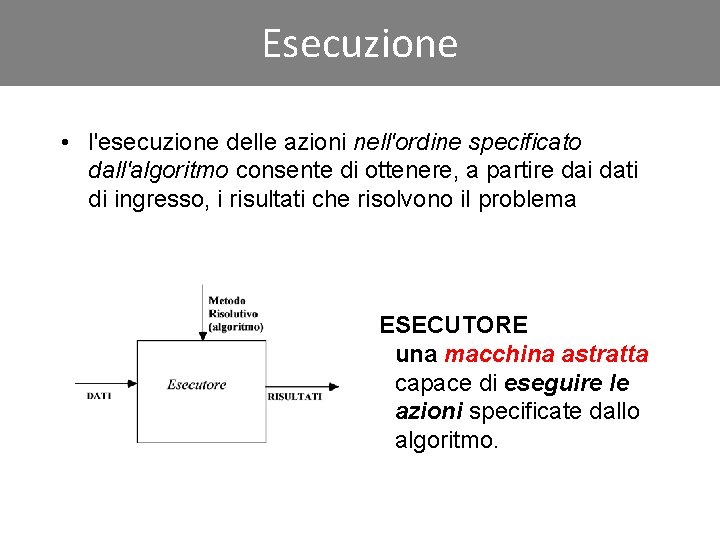 Esecuzione

• l'esecuzione delle azioni nell'ordine specificato dall'algoritmo consente di ottenere, a partire dai dati di ingresso, i risultati che risolvono il problema

Metodo Risolutivo (algoritmo)

DATI

Esecutore

RISULTATI

ESECUTORE
una macchina astratta capace di eseguire le azioni specificate dallo algoritmo.